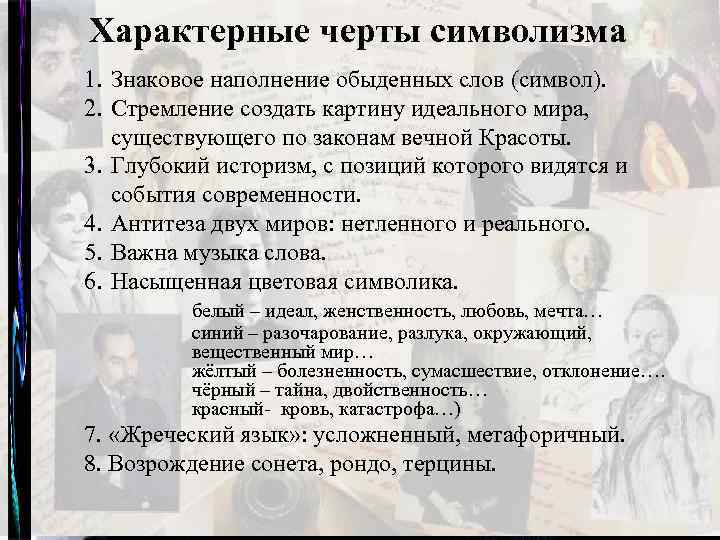 Характерные черты символизма

1. Знаковое наполнение обыденных слов (символ).
2. Стремление создать картину идеального мира, существующего по законам вечной Красоты.
3. Глубокий историзм, с позиций которого видятся и события современности.
4. Антитеза двух миров: нетленного и реального.
5. Важна музыка слова.
6. Насыщенная цветовая символика.

белый – идеал, женственность, любовь, мечта…
синий – разочарование, разлука, окружающий, вещественный мир…
жёлтый – болезненность, сумасшествие, отклонение….
чёрный – тайна, двойственность…
красный- кровь, катастрофа…)

7. «Жреческий язык»: усложненный, метафоричный.
8. Возрождение сонета, рондо, терцины.